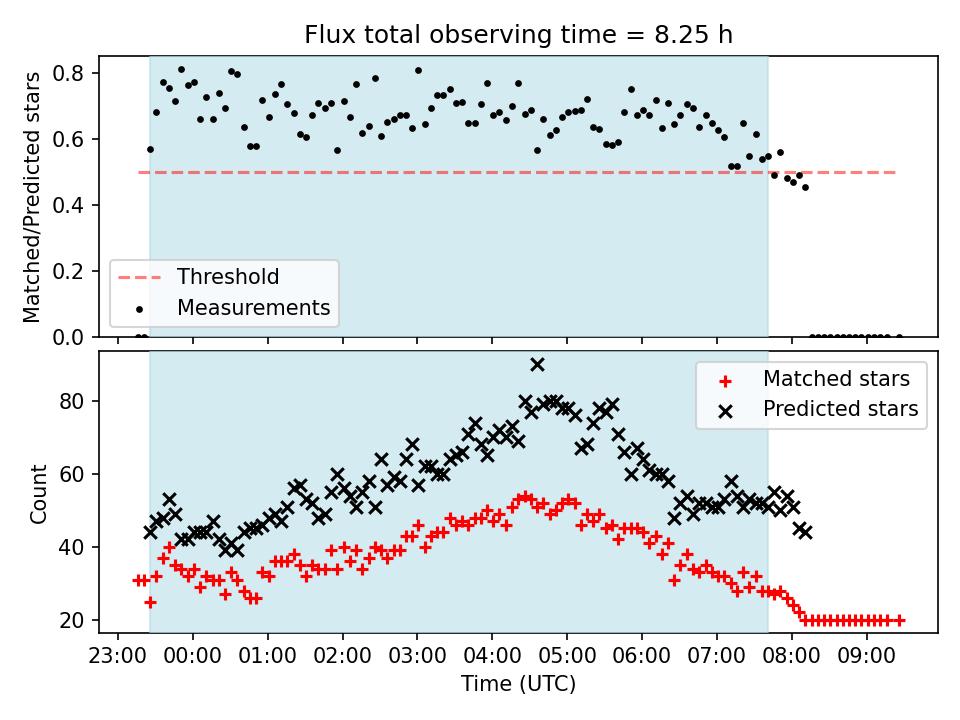 Flux total observing time = 8.25 h

Matched/Predicted stars

0.8
0.6
0.4
0.2
0.0

Threshold
Measurements

Count

80
60
40
20

Matched stars
Predicted stars

23:00 00:00 01:00 02:00 03:00 04:00 05:00 06:00 07:00 08:00 09:00

Time (UTC)